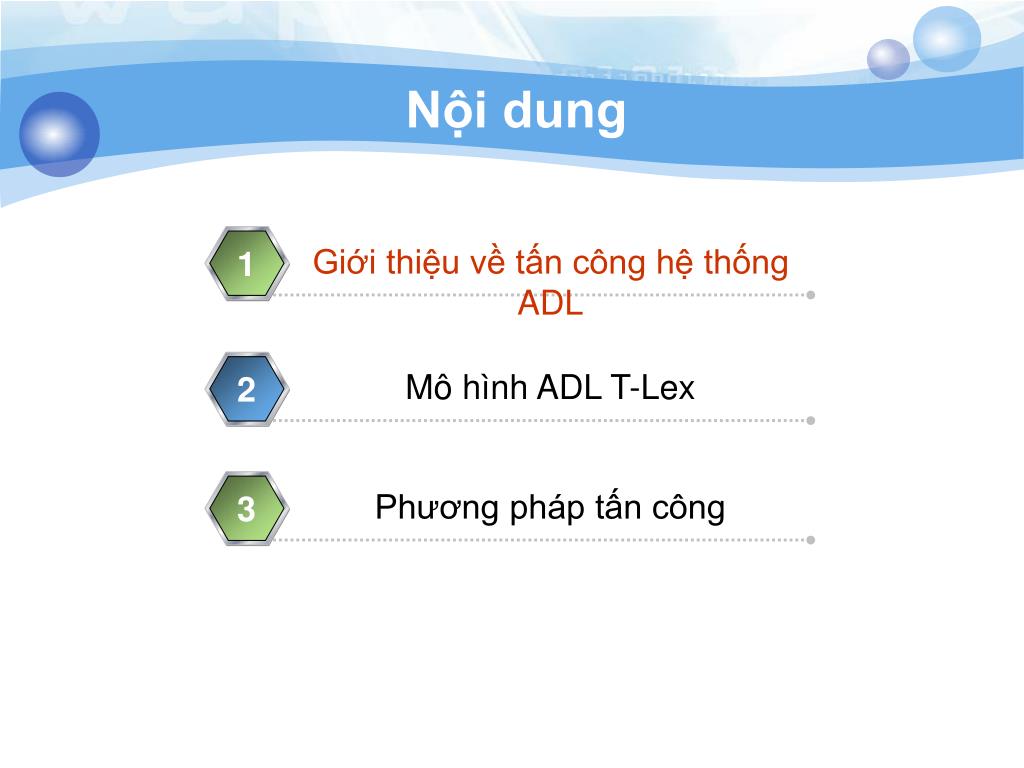 Nội dung

1

Giới thiệu về tấn công hệ thống ADL

2

Mô hình ADL T-Lex

3

Phương pháp tấn công